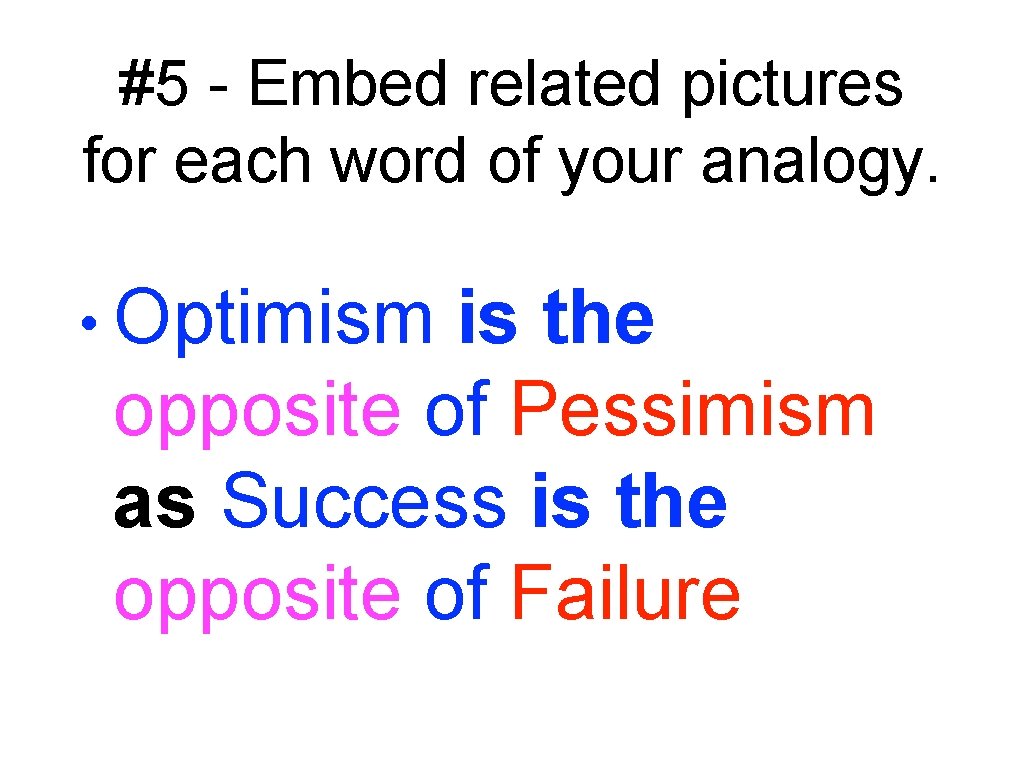 #5 - Embed related pictures for each word of your analogy.

• Optimism is the opposite of Pessimism as Success is the opposite of Failure